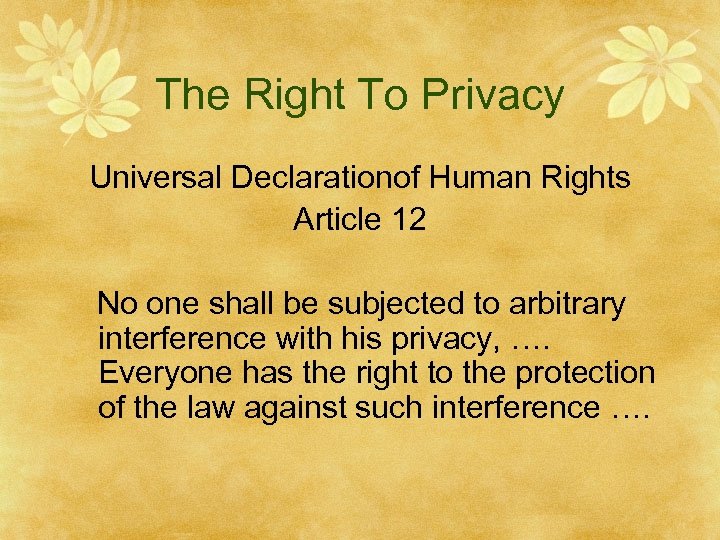 The Right To Privacy

Universal Declarationof Human Rights
Article 12

No one shall be subjected to arbitrary interference with his privacy, …. Everyone has the right to the protection of the law against such interference ….